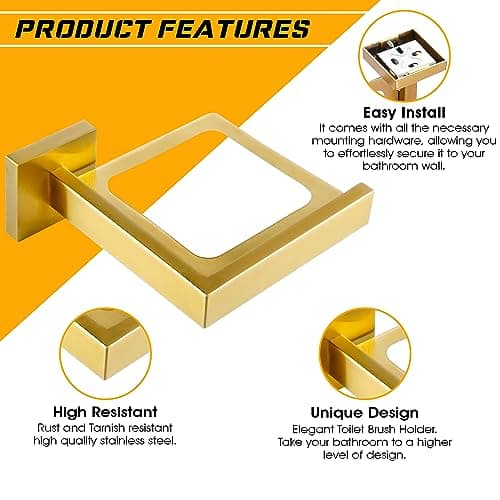 PRODUCT FEATURES

Easy Install
It comes with all the necessary mounting hardware, allowing you to effortlessly secure it to your bathroom wall.

High Resistant
Rust and Tarnish resistant high quality stainless steel.

Unique Design
Elegant Toilet Brush Holder. Take your bathroom to a higher level of design.